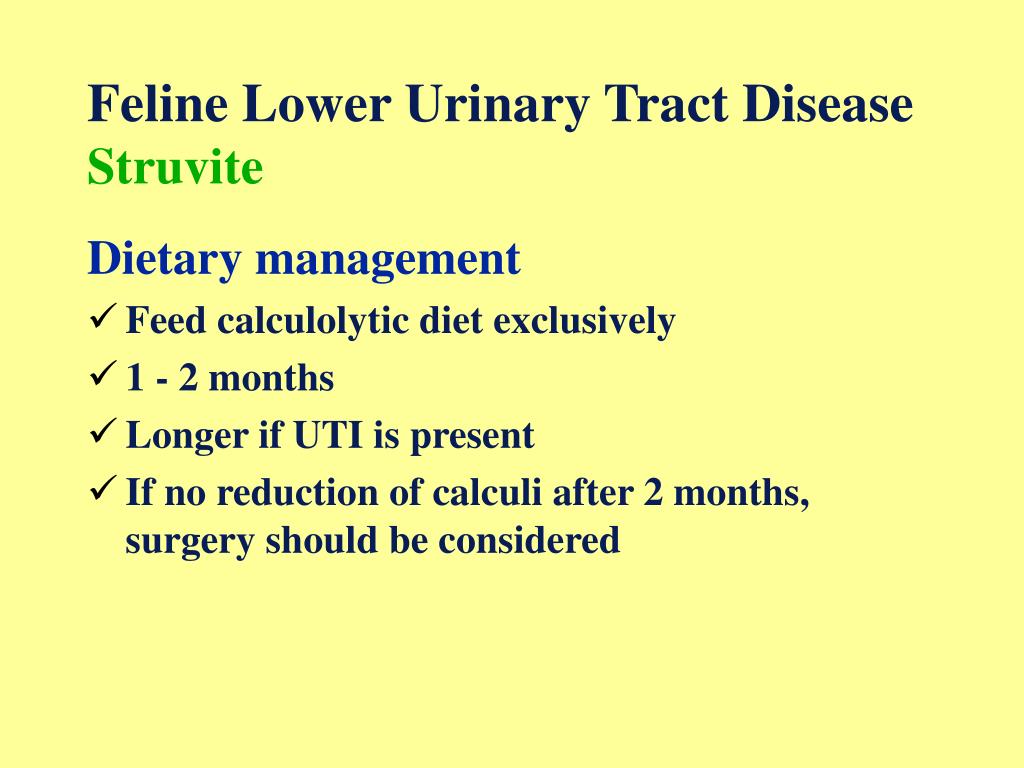 Feline Lower Urinary Tract Disease
Struvite

Dietary management
✓ Feed calculolytic diet exclusively
✓ 1 - 2 months
✓ Longer if UTI is present
✓ If no reduction of calculi after 2 months, surgery should be considered